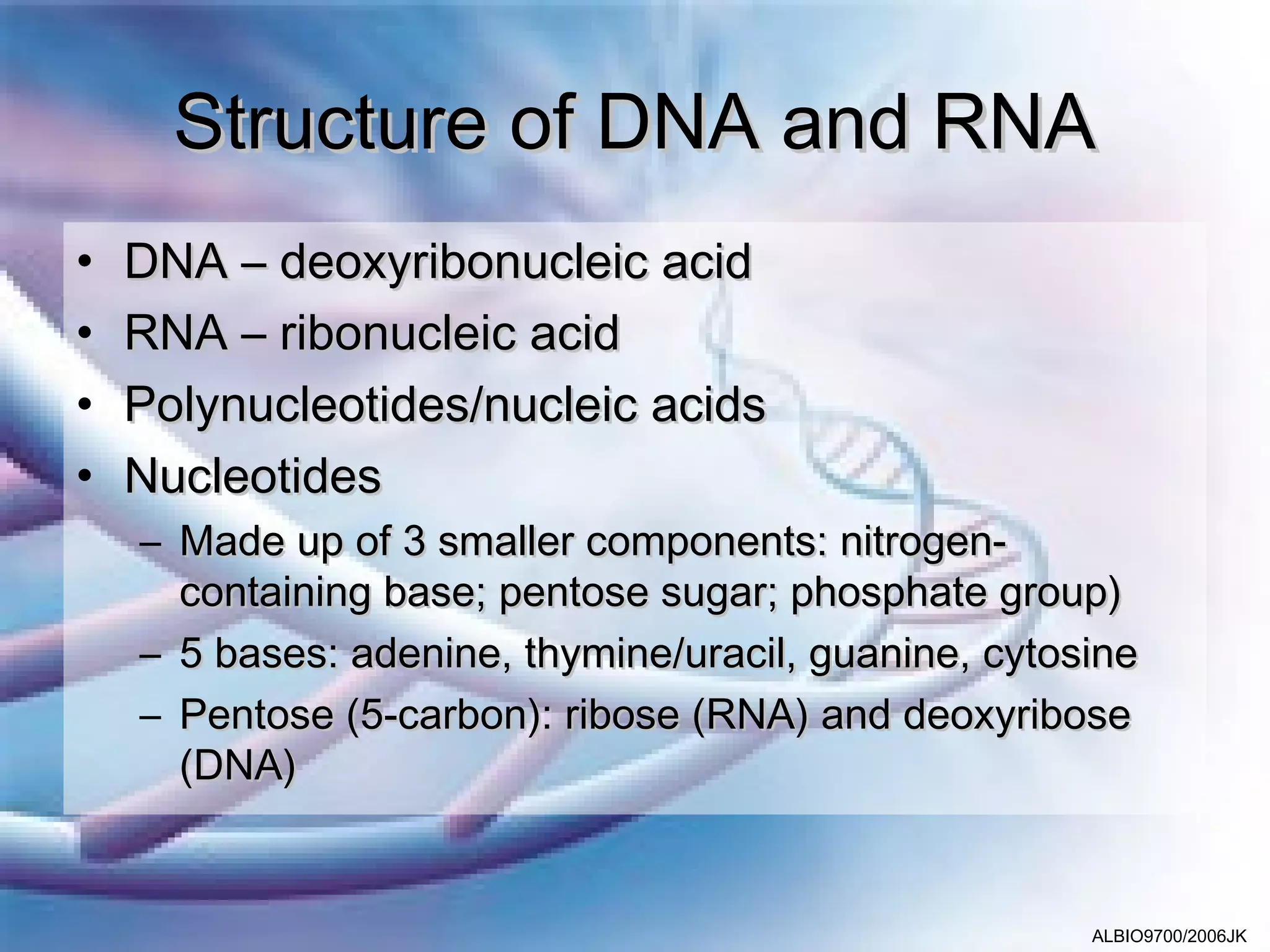 Structure of DNA and RNA

• DNA – deoxyribonucleic acid
• RNA – ribonucleic acid
• Polynucleotides/nucleic acids
• Nucleotides
– Made up of 3 smaller components: nitrogen-containing base; pentose sugar; phosphate group)
– 5 bases: adenine, thymine/uracil, guanine, cytosine
– Pentose (5-carbon): ribose (RNA) and deoxyribose (DNA)

ALBIO9700/2006JK